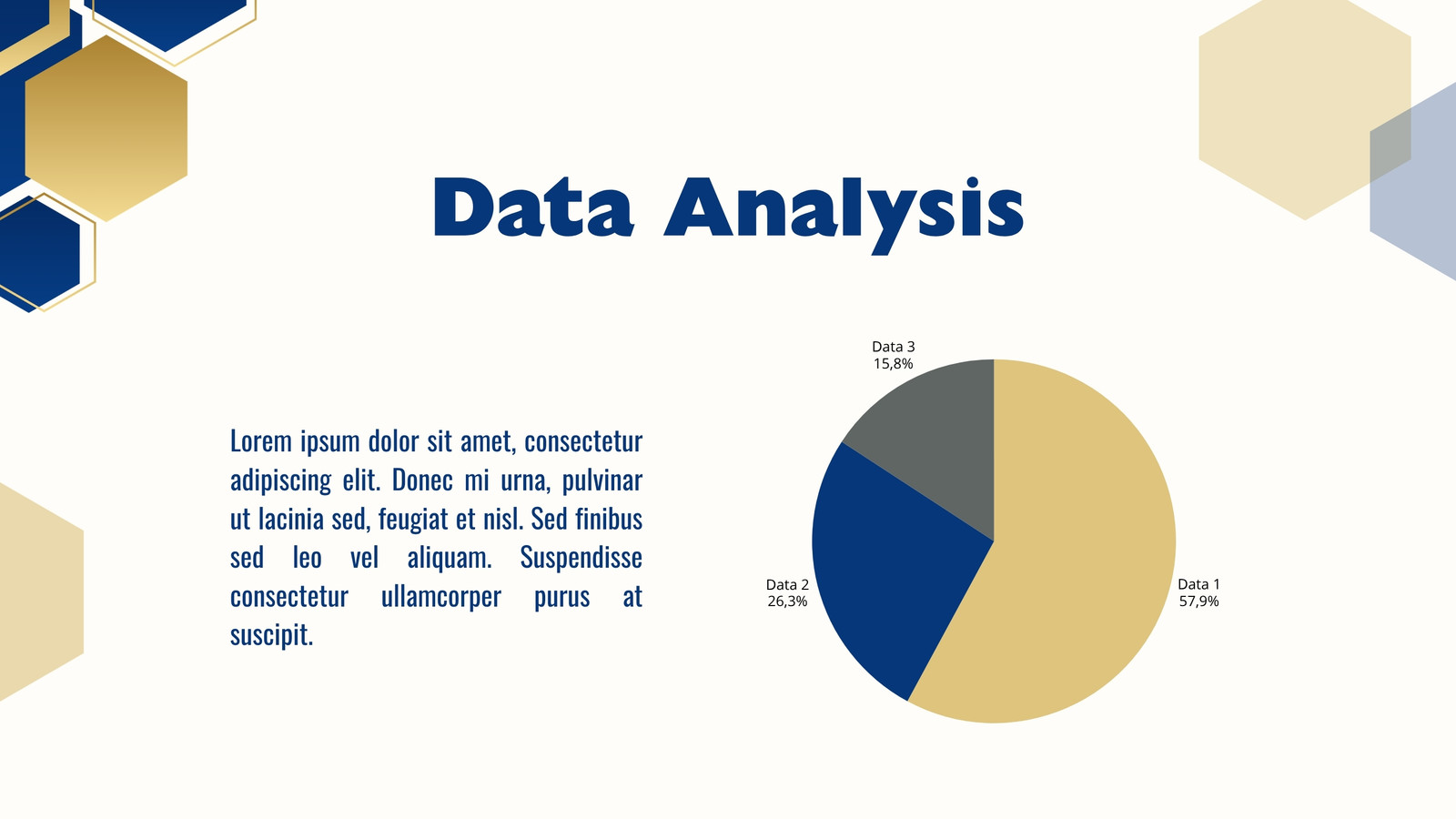 Data Analysis

Lorem ipsum dolor sit amet, consectetur adipiscing elit. Donec mi urna, pulvinar ut lacinia sed, feugiat et nisl. Sed finibus sed leo vel aliquam. Suspendisse consectetur ullamcorper purus at suscipit.

Data 3
15,8%

Data 2
26,3%

Data 1
57,9%